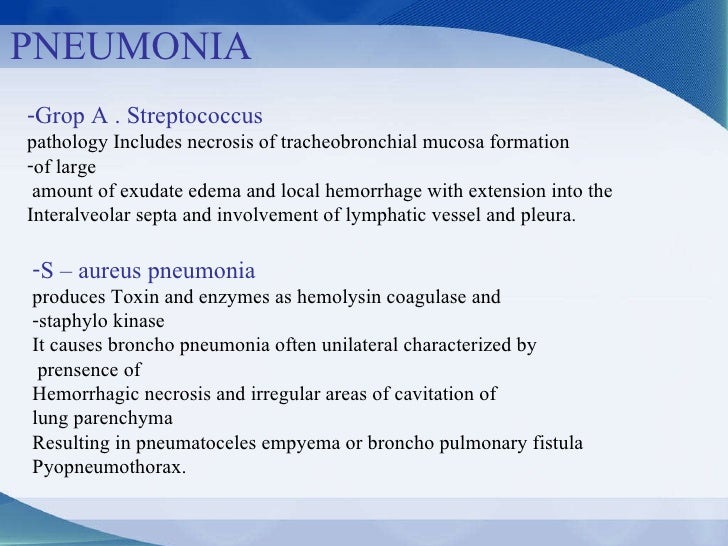 PNEUMONIA

-Grop A . Streptococcus
pathology Includes necrosis of tracheobronchial mucosa formation
-of large
amount of exudate edema and local hemorrhage with extension into the Interalveolar septa and involvement of lymphatic vessel and pleura.

-S – aureus pneumonia
produces Toxin and enzymes as hemolysin coagulase and
-staphylo kinase
It causes broncho pneumonia often unilateral characterized by prensence of
Hemorrhagic necrosis and irregular areas of cavitation of lung parenchyma
Resulting in pneumatoceles empyema or broncho pulmonary fistula
Pyopneumothorax.